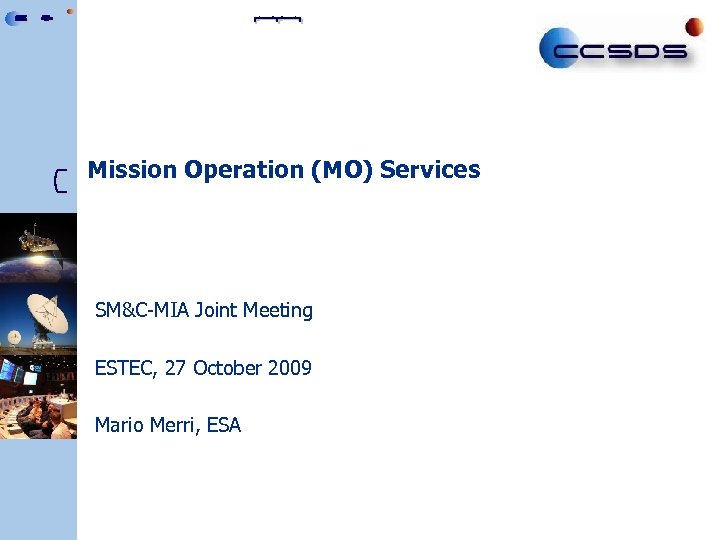 CCSDS

Mission Operation (MO) Services

SM&C-MIA Joint Meeting

ESTEC, 27 October 2009

Mario Merri, ESA